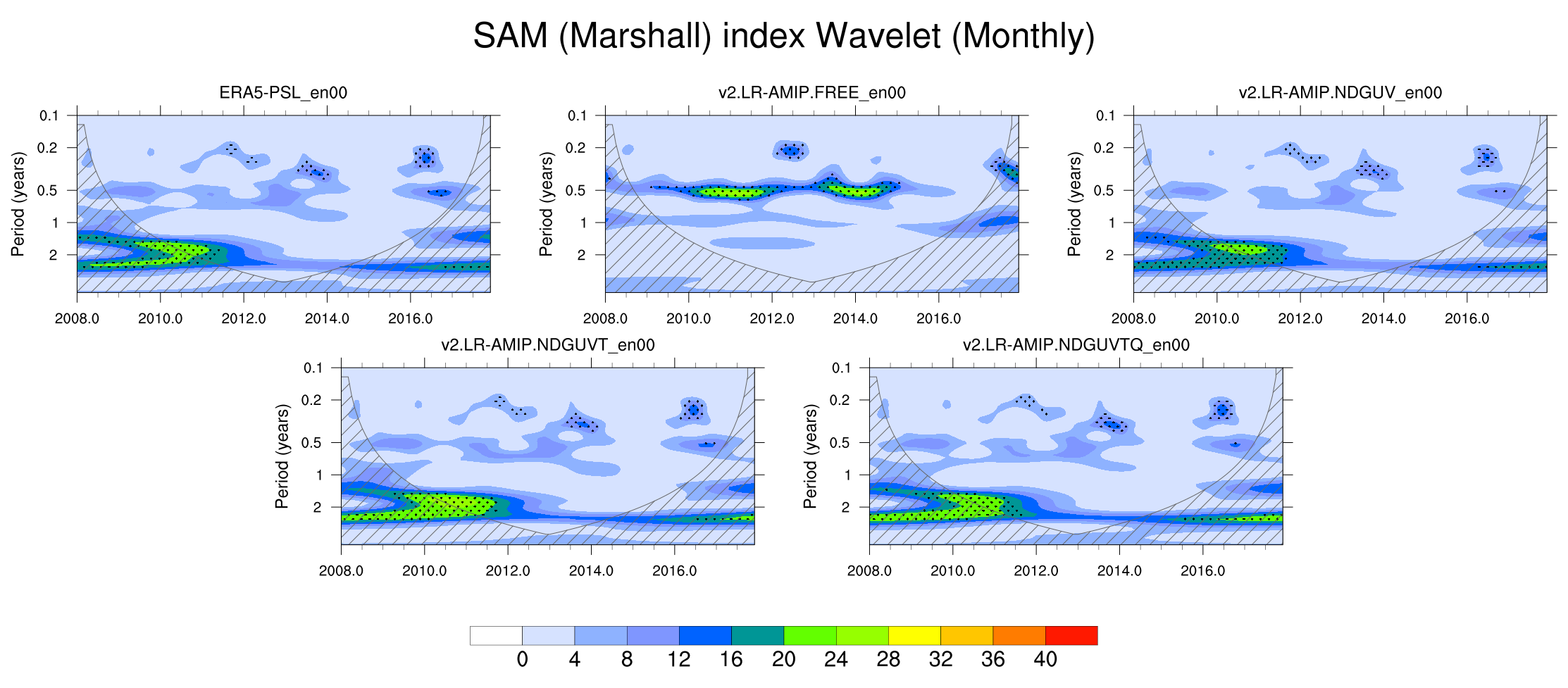 SAM (Marshall) index Wavelet (Monthly)

ERA5-PSL_en00

Period (years)

0.1
0.2
0.5
1
2

2008.0 2010.0 2012.0 2014.0 2016.0

v2.LR-AMIP.FREE_en00

Period (years)

0.1
0.2
0.5
1
2

2008.0 2010.0 2012.0 2014.0 2016.0

v2.LR-AMIP.NDGUV_en00

Period (years)

0.1
0.2
0.5
1
2

2008.0 2010.0 2012.0 2014.0 2016.0

v2.LR-AMIP.NDGUVT_en00

Period (years)

0.1
0.2
0.5
1
2

2008.0 2010.0 2012.0 2014.0 2016.0

v2.LR-AMIP.NDGUVTQ_en00

Period (years)

0.1
0.2
0.5
1
2

2008.0 2010.0 2012.0 2014.0 2016.0

0 4 8 12 16 20 24 28 32 36 40